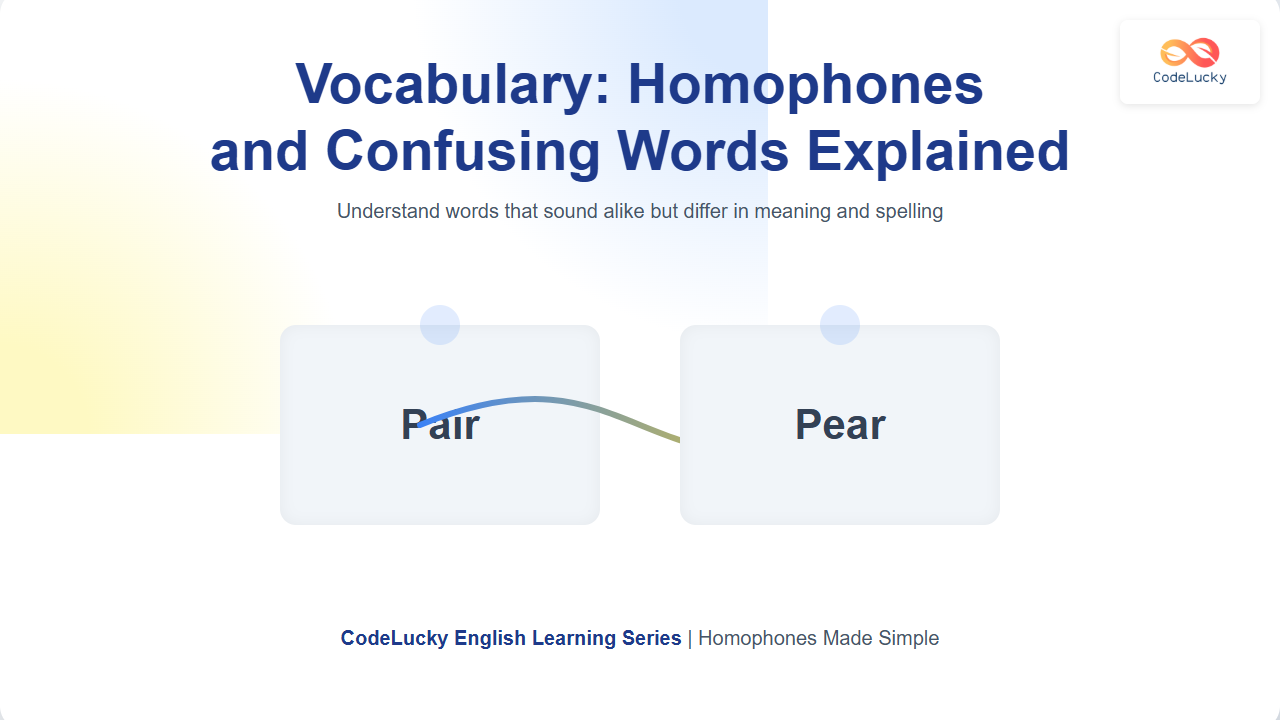 CodeLucky

Vocabulary: Homophones and Confusing Words Explained

Understand words that sound alike but differ in meaning and spelling

Pair

Pear

CodeLucky English Learning Series | Homophones Made Simple